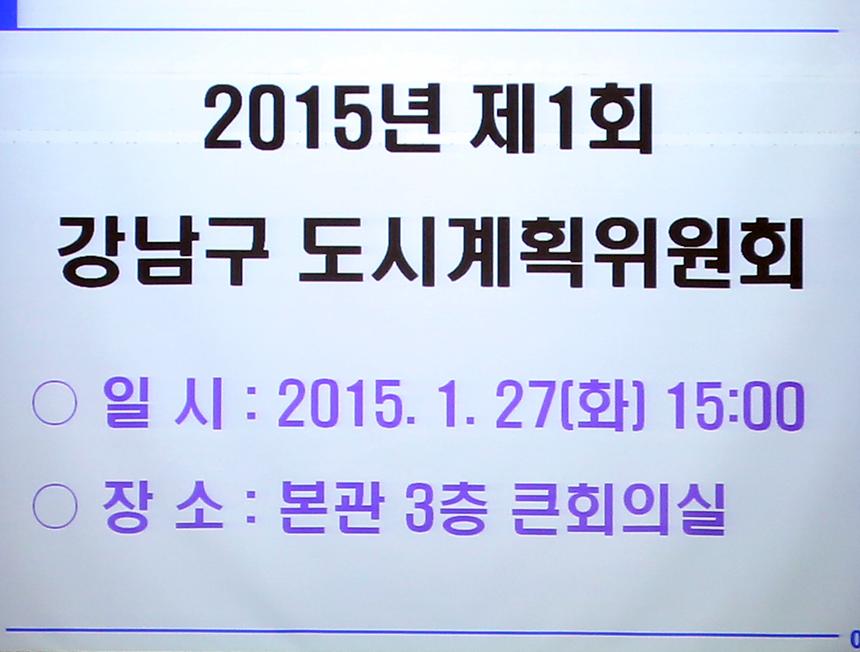 2015년 제1회

강남구 도시계획위원회

○ 일 시 : 2015. 1. 27(화) 15:00

○ 장 소 : 본관 3층 큰회의실